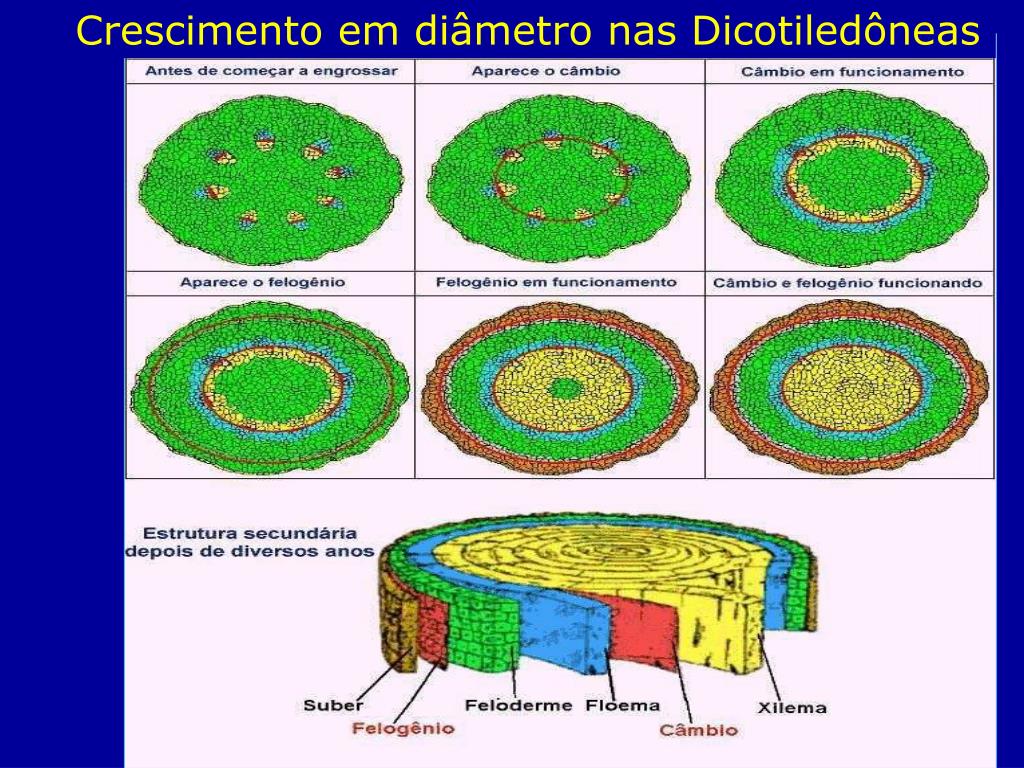 Crescimento em diâmetro nas Dicotiledôneas

Antes de começar a engrossar

Aparece o câmbio

Câmbio em funcionamento

Aparece o felogênio

Felogênio em funcionamento

Câmbio e felogênio funcionando

Estrutura secundária depois de diversos anos

Suber

Felogênio

Feloderme

Floema

Câmbio

Xilema